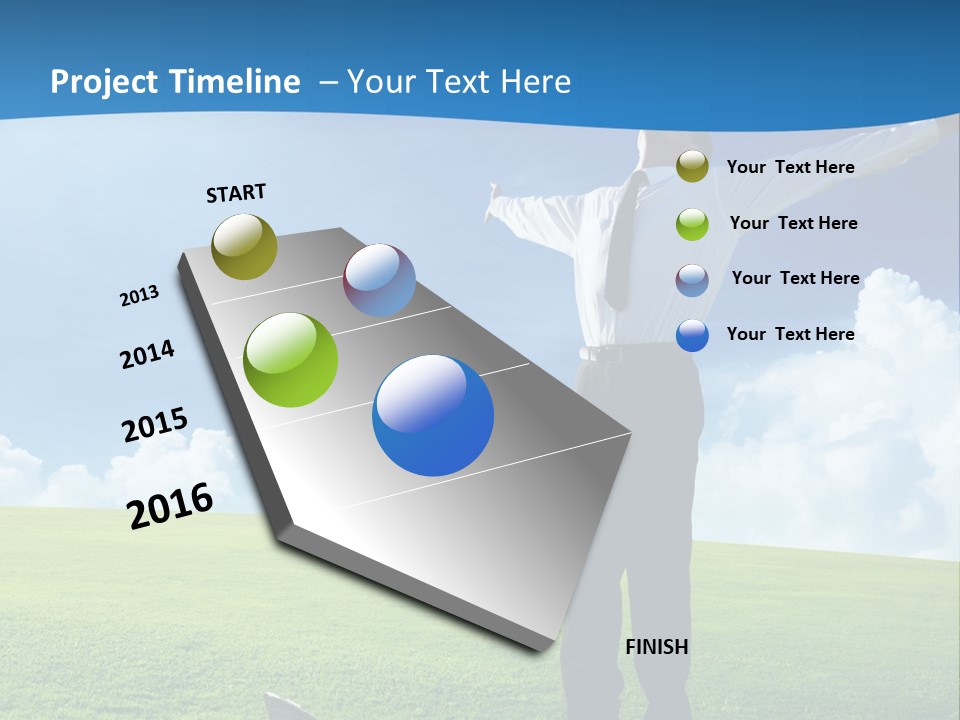 Project Timeline – Your Text Here

START

2013

2014

2015

2016

FINISH

Your Text Here

Your Text Here

Your Text Here

Your Text Here